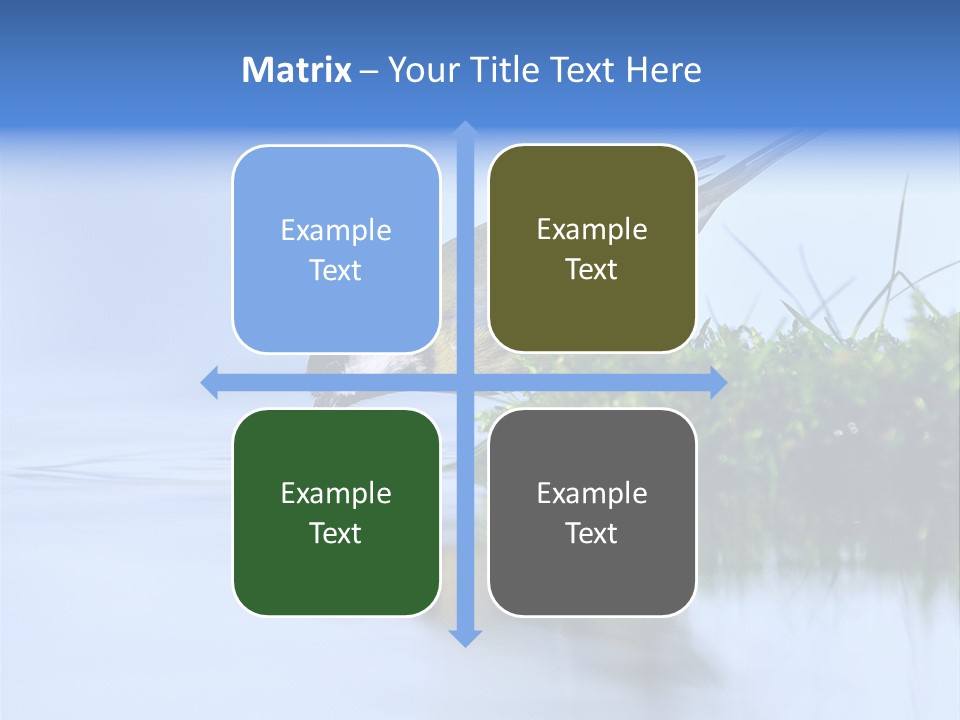 Matrix – Your Title Text Here

Example Text

Example Text

Example Text

Example Text